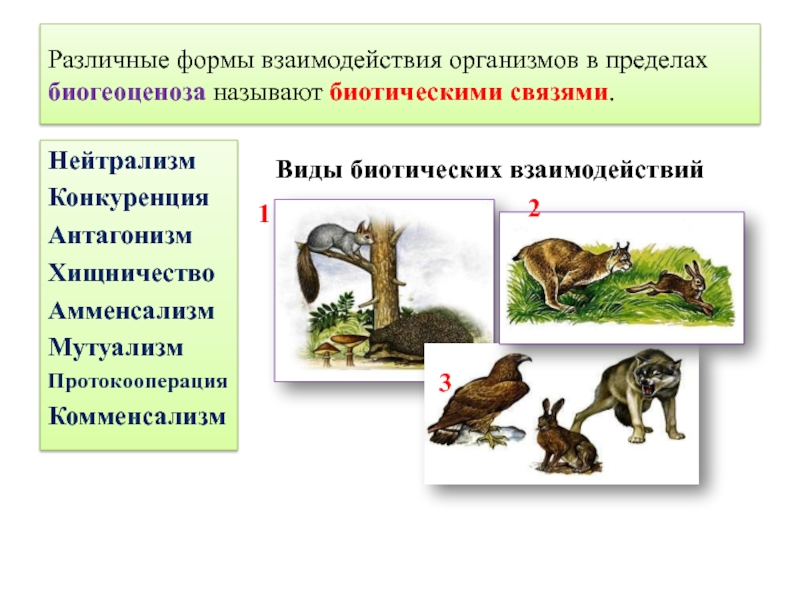 Различные формы взаимодействия организмов в пределах биогеоценоза называют биотическими связями.

Нейтрализм
Конкуренция
Антагонизм
Хищничество
Амменсализм
Мутуализм
Протокооперация
Комменсализм

Виды биотических взаимодействий

1

2

3